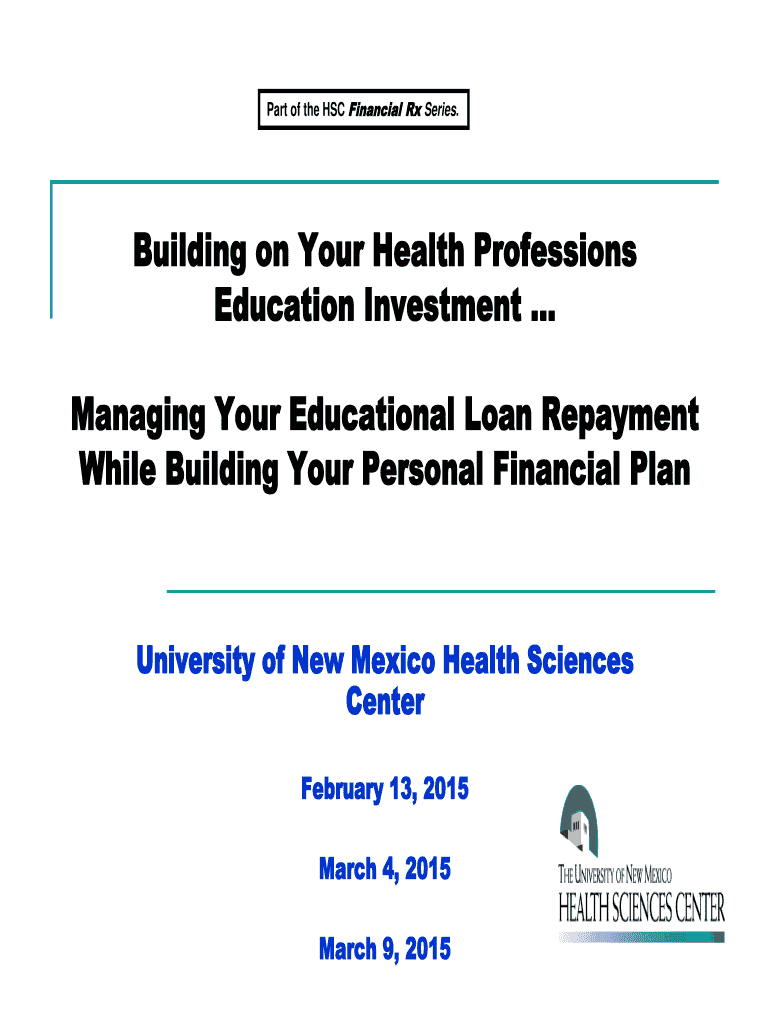 Part of the HSC Financial Rx Series.

Building on Your Health Professions Education Investment ...

Managing Your Educational Loan Repayment While Building Your Personal Financial Plan

University of New Mexico Health Sciences Center

February 13, 2015

March 4, 2015

March 9, 2015

THE UNIVERSITY OF NEW MEXICO
HEALTH SCIENCES CENTER